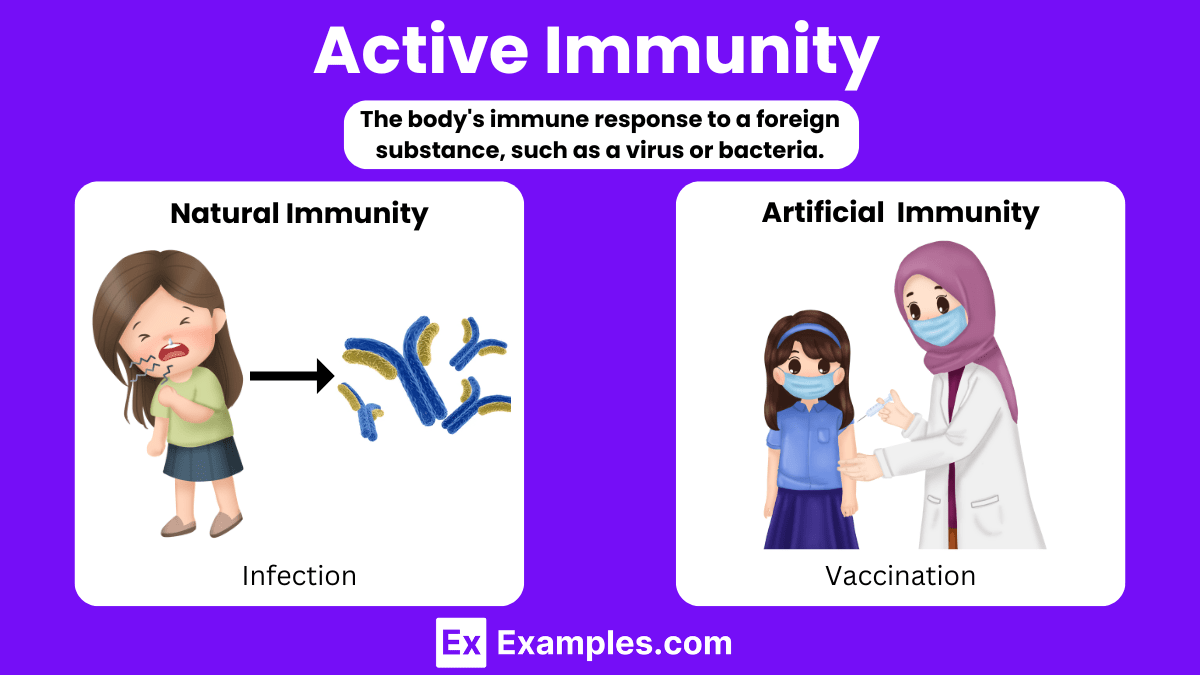 Active Immunity

The body's immune response to a foreign substance, such as a virus or bacteria.

Natural Immunity

Infection

Artificial Immunity

Vaccination

Ex Examples.com